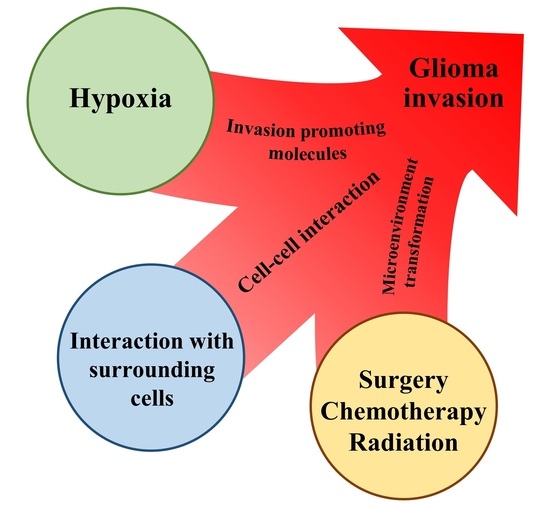 Hypoxia

Glioma invasion

Invasion promoting molecules

Cell-cell interaction

Microenvironment transformation

Interaction with surrounding cells

Surgery
Chemotherapy
Radiation